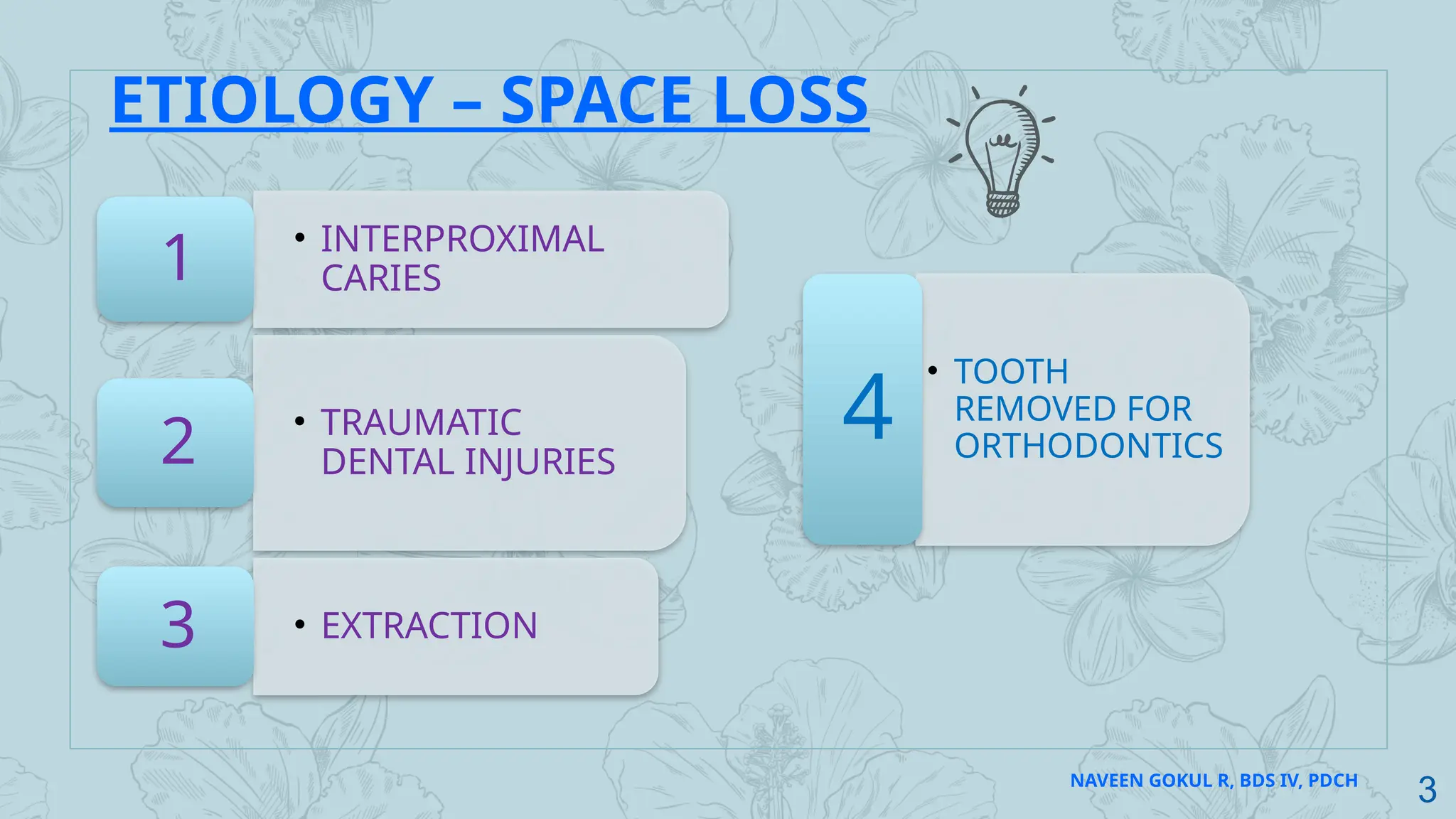 ETIOLOGY – SPACE LOSS

1
• INTERPROXIMAL CARIES

2
• TRAUMATIC DENTAL INJURIES

3
• EXTRACTION

4
• TOOTH REMOVED FOR ORTHODONTICS

NAVEEN GOKUL R, BDS IV, PDCH

3